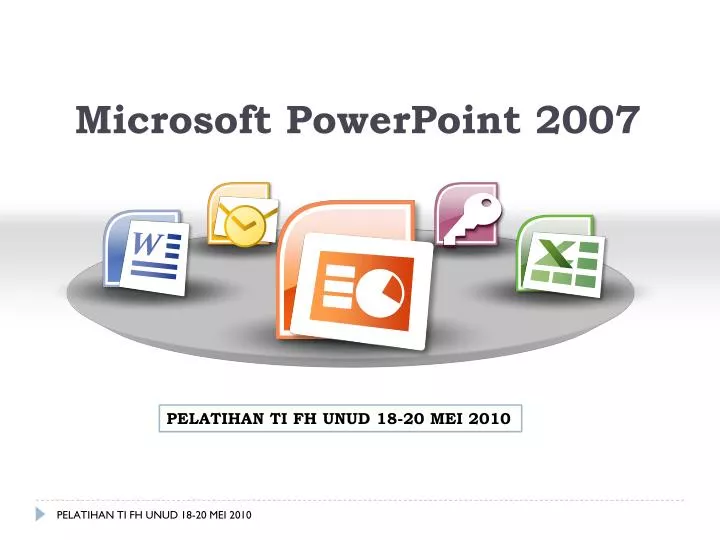 Microsoft PowerPoint 2007

W

X

PELATIHAN TI FH UNUD 18-20 MEI 2010

PELATIHAN TI FH UNUD 18-20 MEI 2010